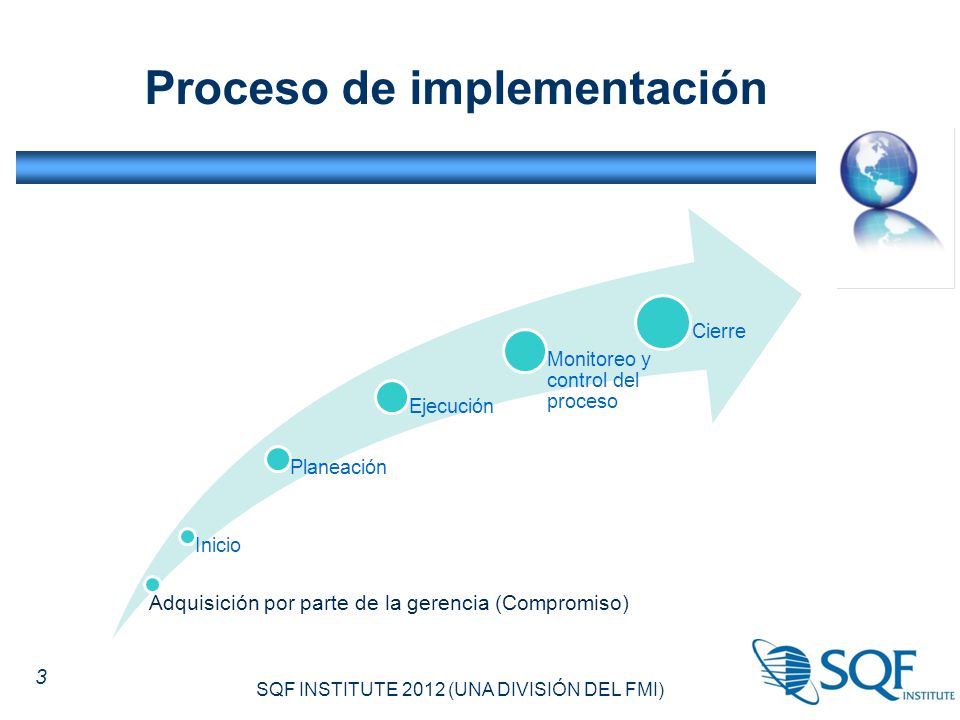 Proceso de implementación

Adquisición por parte de la gerencia (Compromiso)

Inicio

Planeación

Ejecución

Monitoreo y control del proceso

Cierre

3

SQF INSTITUTE 2012 (UNA DIVISIÓN DEL FMI)

SQF INSTITUTE